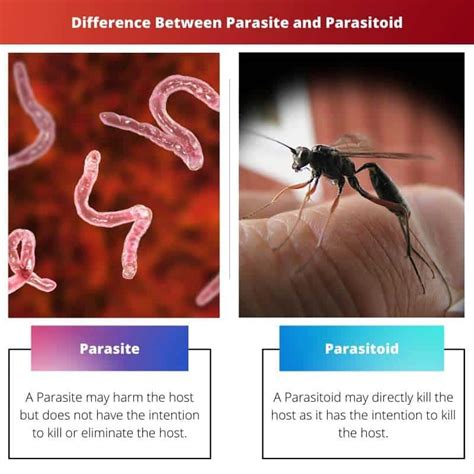 Difference Between Parasite and Parasitoid

Parasite

A Parasite may harm the host but does not have the intention to kill or eliminate the host.

Parasitoid

A Parasitoid may directly kill the host as it has the intention to kill the host.